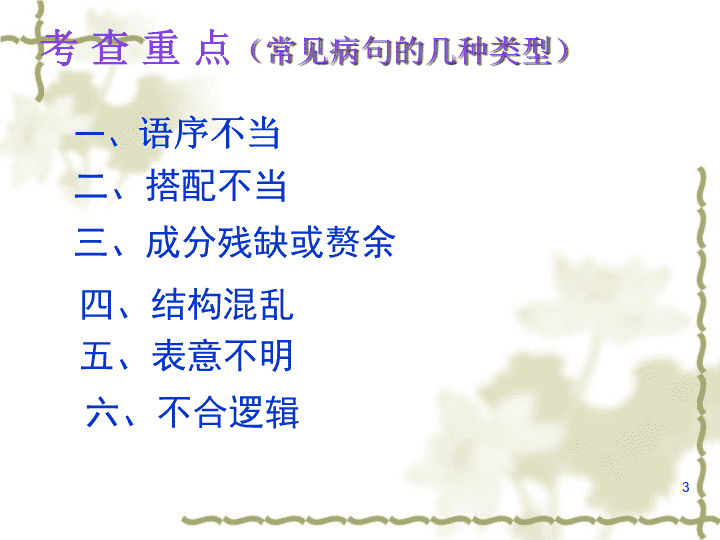 考 查 重 点（常见病句的几种类型）

一、语序不当

二、搭配不当

三、成分残缺或赘余

四、结构混乱

五、表意不明

六、不合逻辑

3